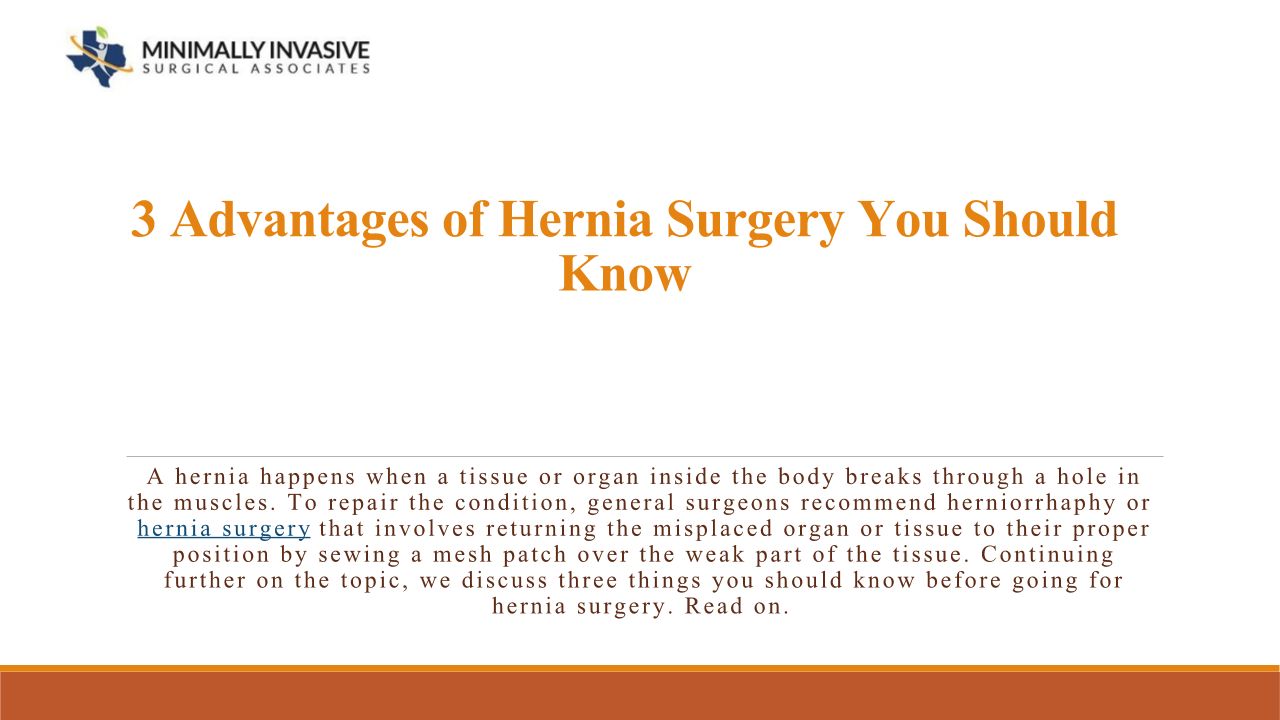 MINIMALLY INVASIVE
SURGICAL ASSOCIATES

3 Advantages of Hernia Surgery You Should Know

A hernia happens when a tissue or organ inside the body breaks through a hole in the muscles. To repair the condition, general surgeons recommend herniorrhaphy or hernia surgery that involves returning the misplaced organ or tissue to their proper position by sewing a mesh patch over the weak part of the tissue. Continuing further on the topic, we discuss three things you should know before going for hernia surgery. Read on.